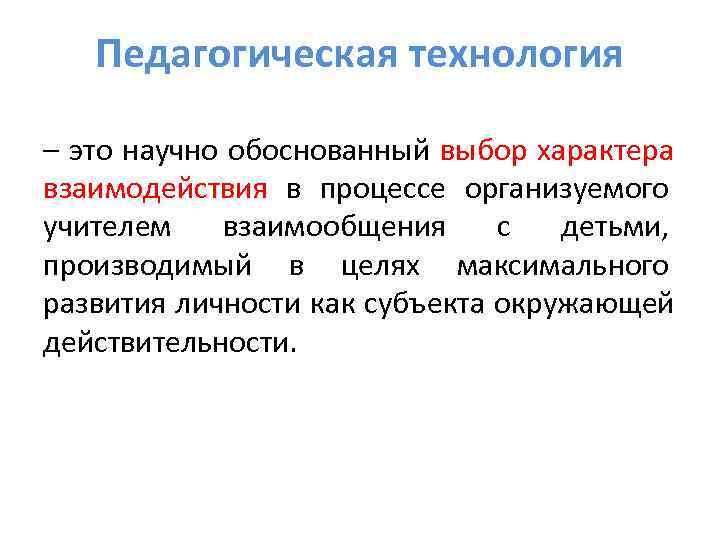 Педагогическая технология

– это научно обоснованный выбор характера взаимодействия в процессе организуемого учителем взаимообщения с детьми, производимый в целях максимального развития личности как субъекта окружающей действительности.